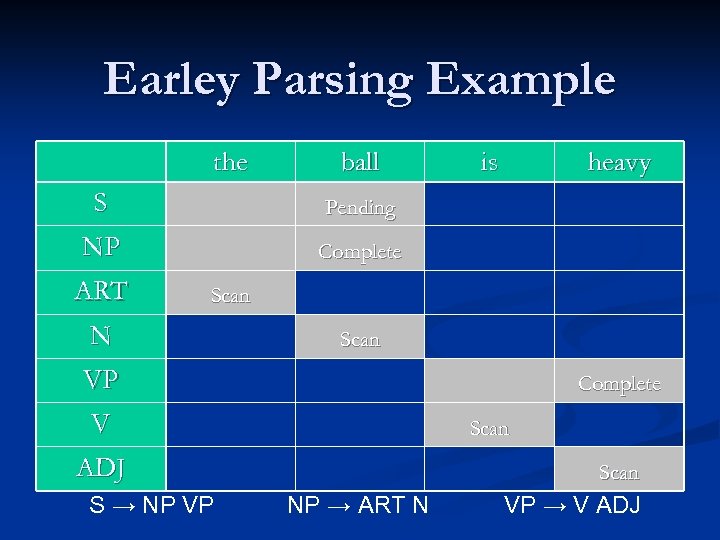 Earley Parsing Example

| | the | ball | is | heavy |
|---|---|---|---|---|
| S | | Pending | | |
| NP | | Complete | | |
| ART | Scan | | | |
| N | | Scan | | |
| VP | | | | Complete |
| V | | | Scan | |
| ADJ | | | | Scan |

S → NP VP NP → ART N VP → V ADJ